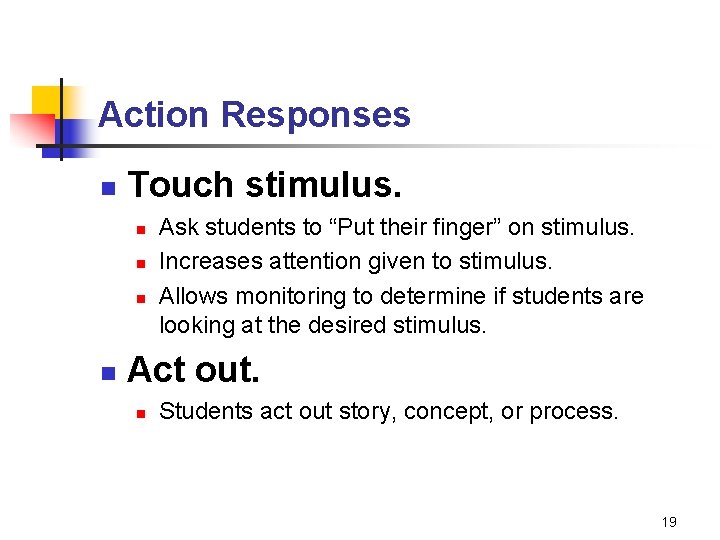 Action Responses

- Touch stimulus.
  - Ask students to “Put their finger” on stimulus.
  - Increases attention given to stimulus.
  - Allows monitoring to determine if students are looking at the desired stimulus.
- Act out.
  - Students act out story, concept, or process.

19